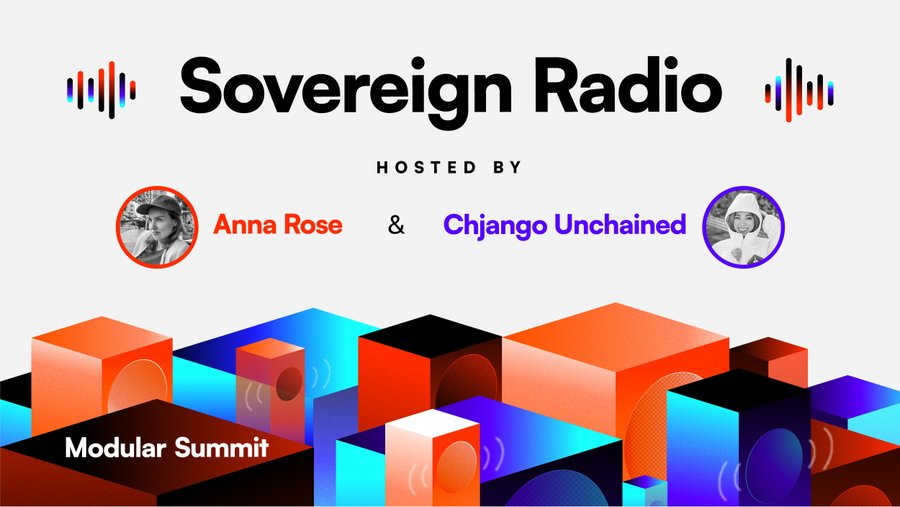 Sovereign Radio

HOSTED BY

Anna Rose & Chjango Unchained

Modular Summit